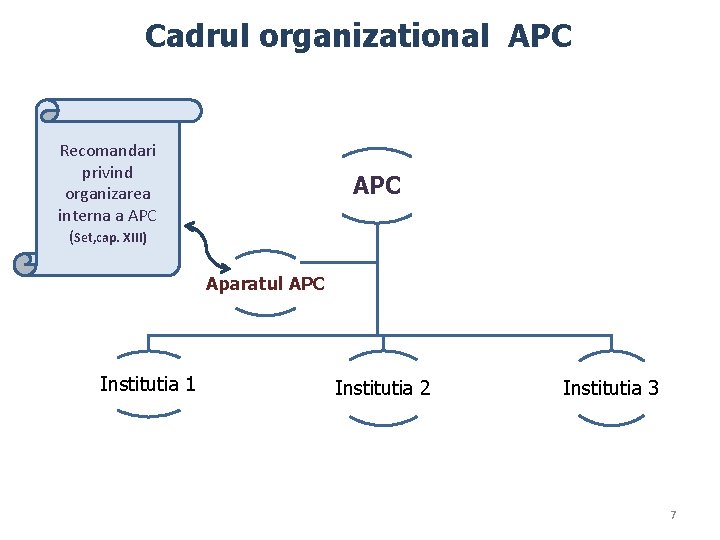 Cadrul organizational APC

Recomandari privind organizarea interna a APC (Set,cap. XIII)

APC

Aparatul APC

Institutia 1

Institutia 2

Institutia 3

7